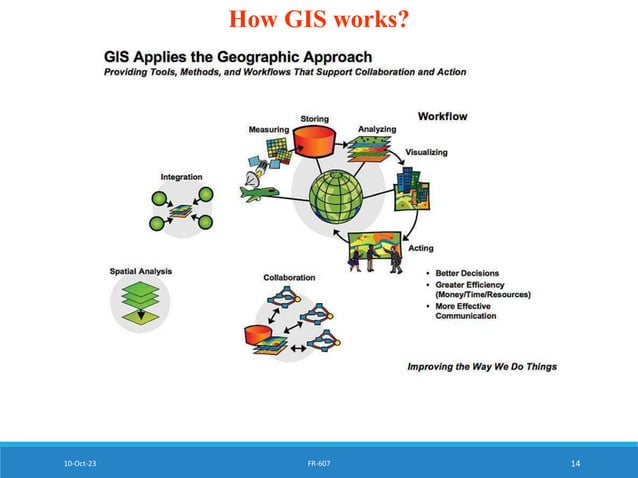 How GIS works?

GIS Applies the Geographic Approach
Providing Tools, Methods, and Workflows That Support Collaboration and Action

Workflow

Measuring
Storing
Analyzing
Visualizing
Acting

Integration

Spatial Analysis

Collaboration

• Better Decisions
• Greater Efficiency (Money/Time/Resources)
• More Effective Communication

Improving the Way We Do Things

10-Oct-23
FR-607
14